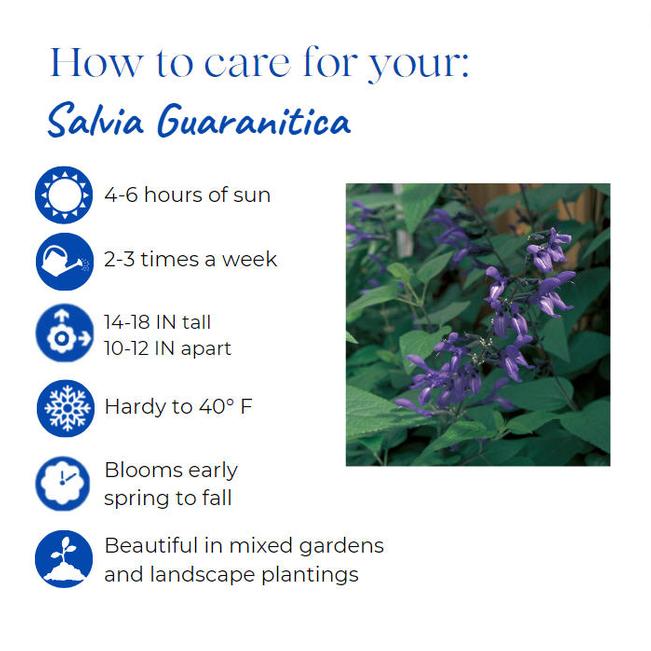 How to care for your:
Salvia Guaranitica

4-6 hours of sun

2-3 times a week

14-18 IN tall
10-12 IN apart

Hardy to 40° F

Blooms early spring to fall

Beautiful in mixed gardens and landscape plantings